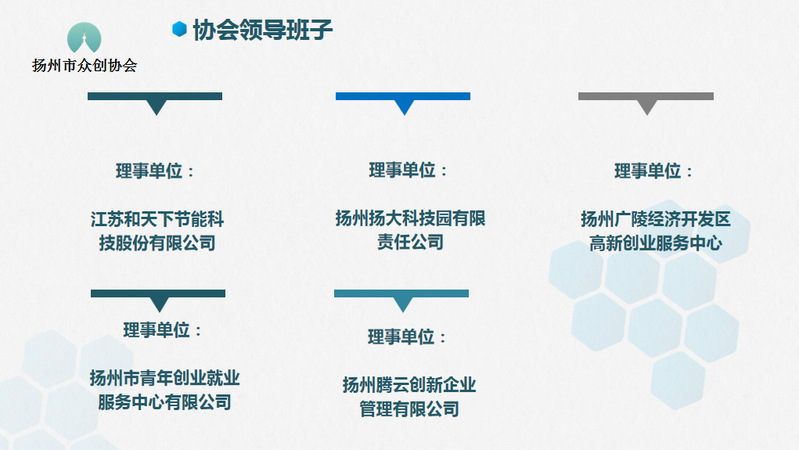 扬州市众创协会

协会领导班子

理事单位：

江苏和天下节能科技股份有限公司

理事单位：

扬州扬大科技园有限责任公司

理事单位：

扬州广陵经济开发区高新创业服务中心

理事单位：

扬州市青年创业就业服务中心有限公司

理事单位：

扬州腾云创新企业管理有限公司